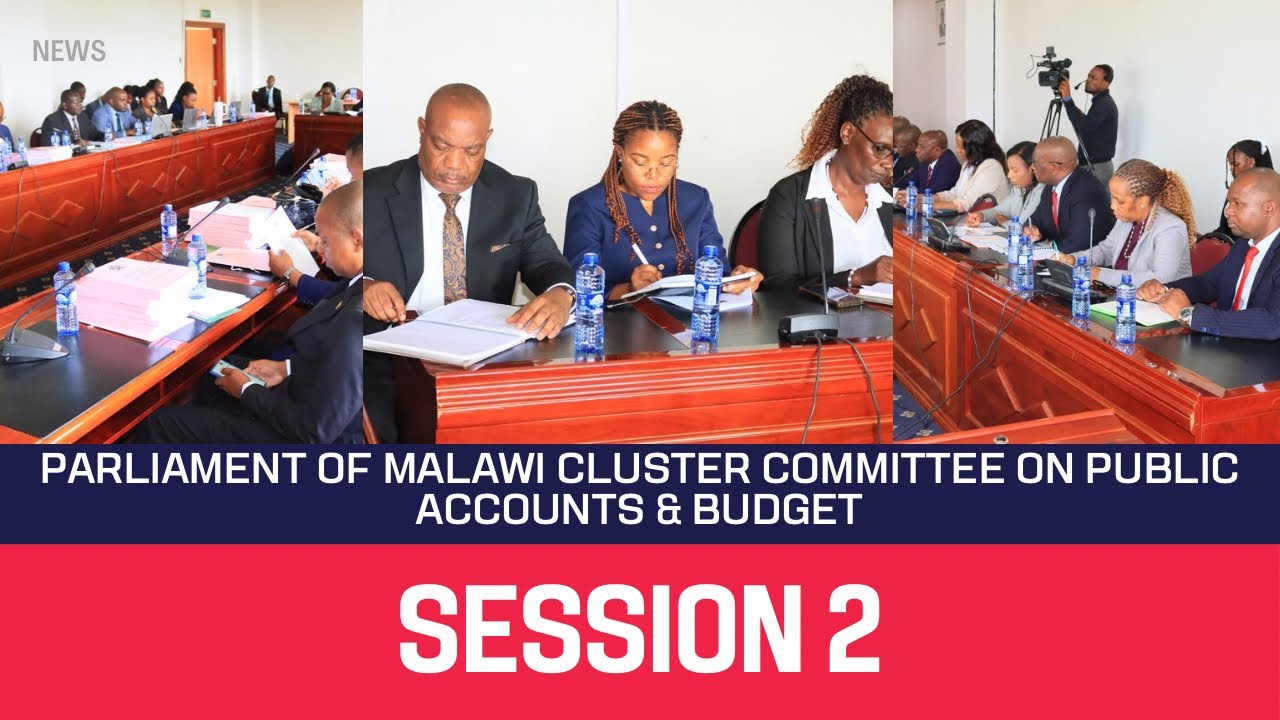 NEWS

PARLIAMENT OF MALAWI CLUSTER COMMITTEE ON PUBLIC ACCOUNTS & BUDGET

SESSION 2